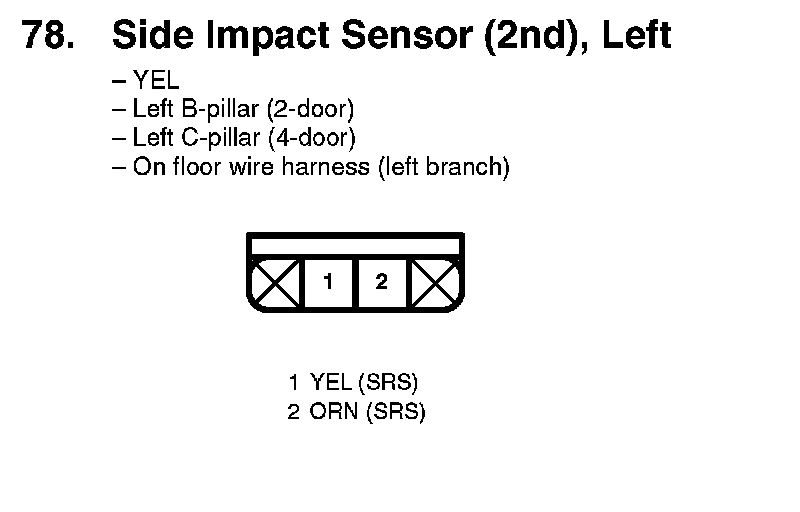 78. Side Impact Sensor (2nd), Left

– YEL
– Left B-pillar (2-door)
– Left C-pillar (4-door)
– On floor wire harness (left branch)

1 2

1 YEL (SRS)
2 ORN (SRS)